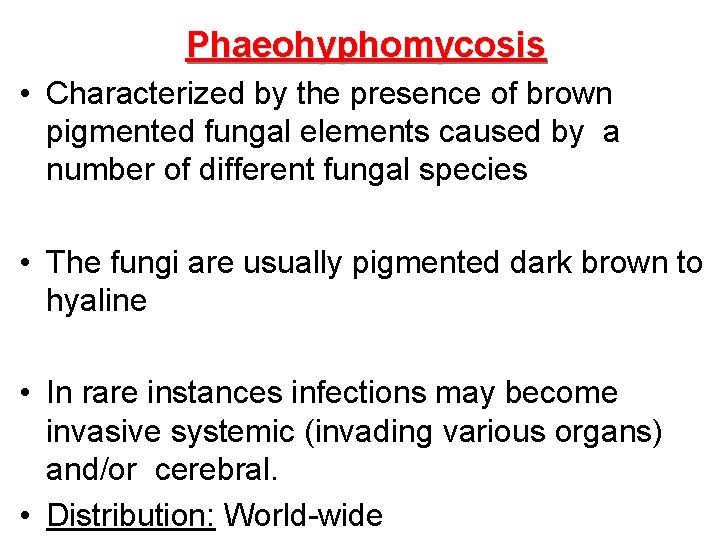 Phaeohyphomycosis

• Characterized by the presence of brown pigmented fungal elements caused by a number of different fungal species

• The fungi are usually pigmented dark brown to hyaline

• In rare instances infections may become invasive systemic (invading various organs) and/or cerebral.

• Distribution: World-wide